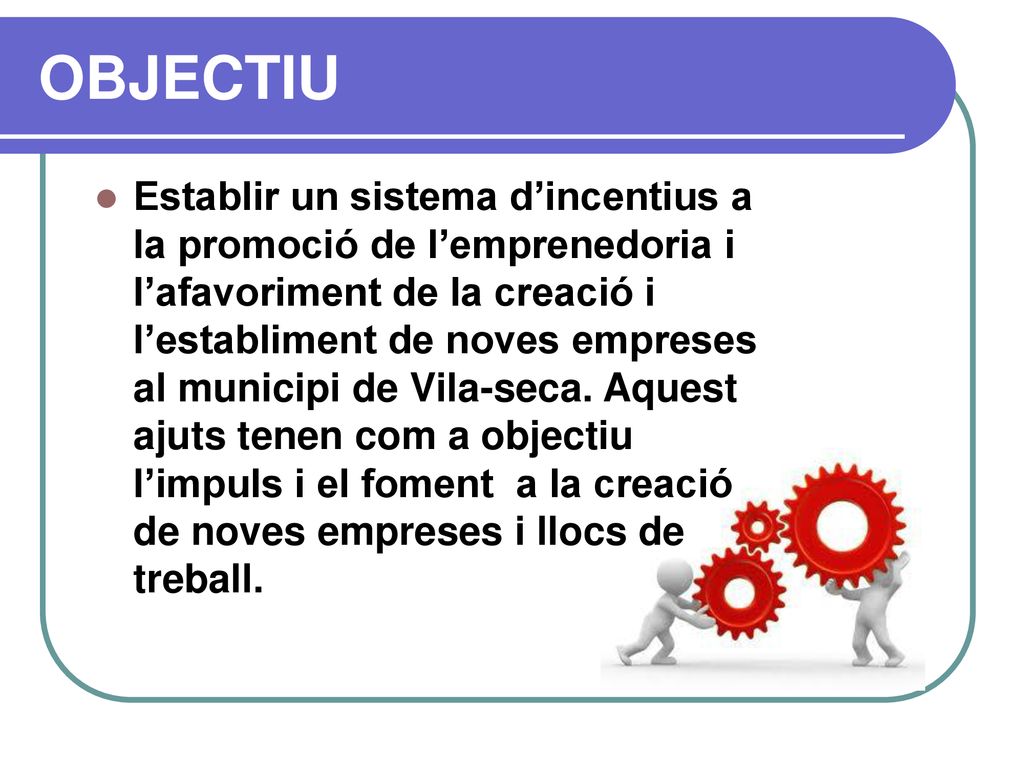 OBJECTIU

Establir un sistema d’incentius a la promoció de l’emprenedoria i l’afavoriment de la creació i l’establiment de noves empreses al municipi de Vila-seca. Aquest ajuts tenen com a objectiu l’impuls i el foment  a la creació de noves empreses i llocs de treball.